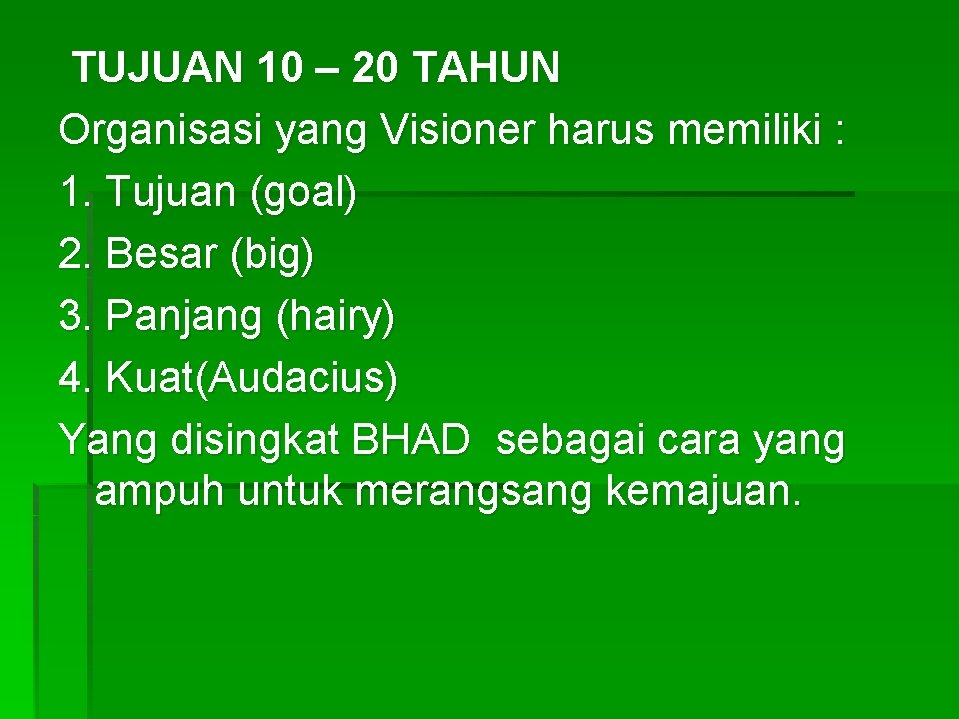 TUJUAN 10 – 20 TAHUN
Organisasi yang Visioner harus memiliki :
1. Tujuan (goal)
2. Besar (big)
3. Panjang (hairy)
4. Kuat(Audacius)
Yang disingkat BHAD sebagai cara yang ampuh untuk merangsang kemajuan.